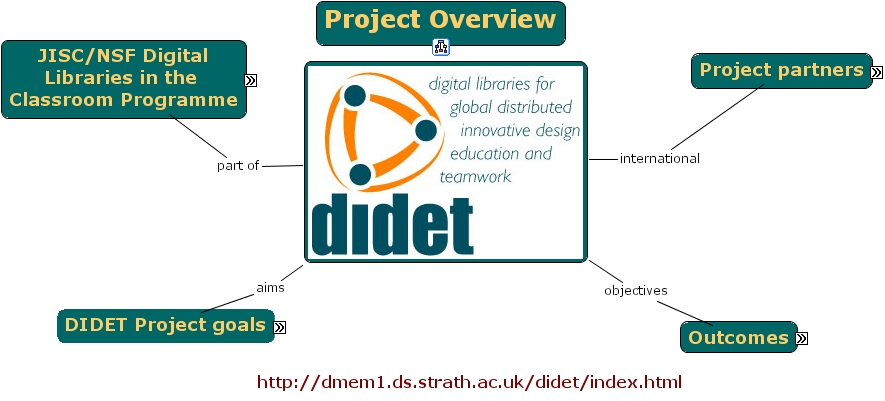 Project Overview

JISC/NSF Digital Libraries in the Classroom Programme

part of

digital libraries for global distributed innovative design education and teamwork

didet

international

Project partners

aims

DIDET Project goals

objectives

Outcomes

http://dmem1.ds.strath.ac.uk/didet/index.html